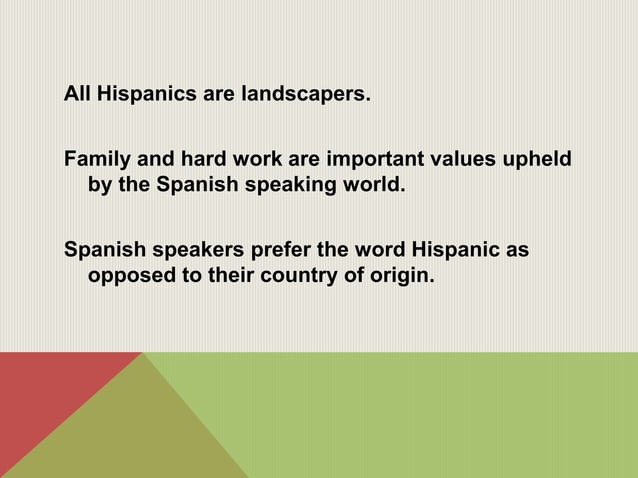 All Hispanics are landscapers.

Family and hard work are important values upheld by the Spanish speaking world.

Spanish speakers prefer the word Hispanic as opposed to their country of origin.